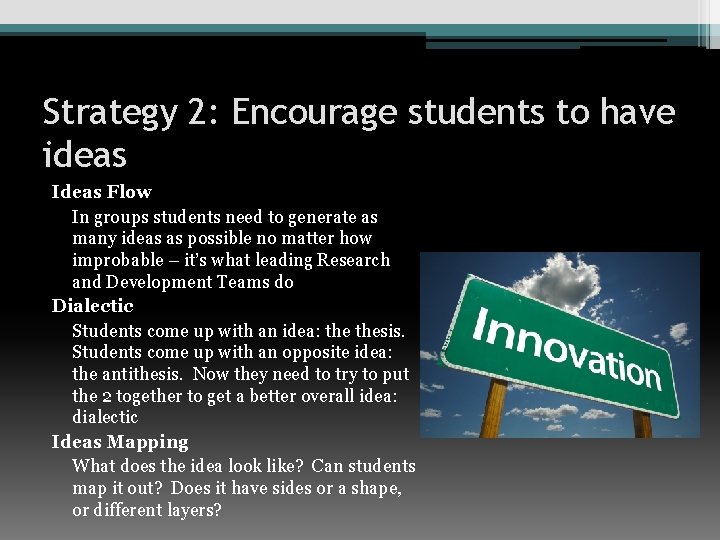 Strategy 2: Encourage students to have ideas

Ideas Flow

In groups students need to generate as many ideas as possible no matter how improbable – it's what leading Research and Development Teams do

Dialectic

Students come up with an idea: the thesis. Students come up with an opposite idea: the antithesis. Now they need to try to put the 2 together to get a better overall idea: dialectic

Ideas Mapping

What does the idea look like? Can students map it out? Does it have sides or a shape, or different layers?

Innovation